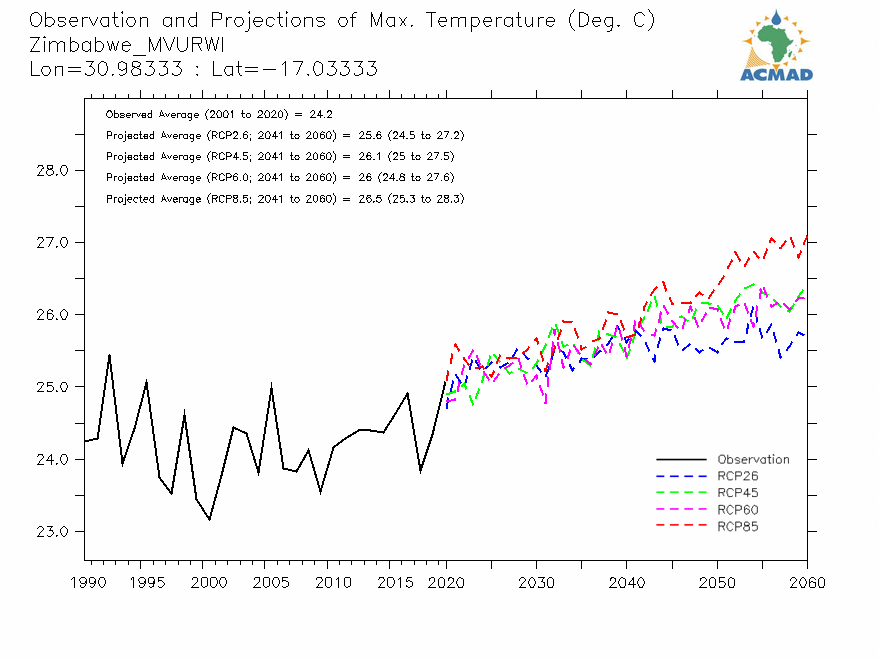 Observation and Projections of Max. Temperature (Deg. C)
Zimbabwe_MVURWI
Lon=30.98333 : Lat=−17.03333

ACMAD

Observed Average (2001 to 2020) = 24.2
Projected Average (RCP2.6; 2041 to 2060) = 25.6 (24.5 to 27.2)
Projected Average (RCP4.5; 2041 to 2060) = 26.1 (25 to 27.5)
Projected Average (RCP6.0; 2041 to 2060) = 26 (24.8 to 27.6)
Projected Average (RCP8.5; 2041 to 2060) = 26.5 (25.3 to 28.3)

28.0
27.0
26.0
25.0
24.0
23.0

Observation
RCP26
RCP45
RCP60
RCP85

1990 1995 2000 2005 2010 2015 2020 2030 2040 2050 2060